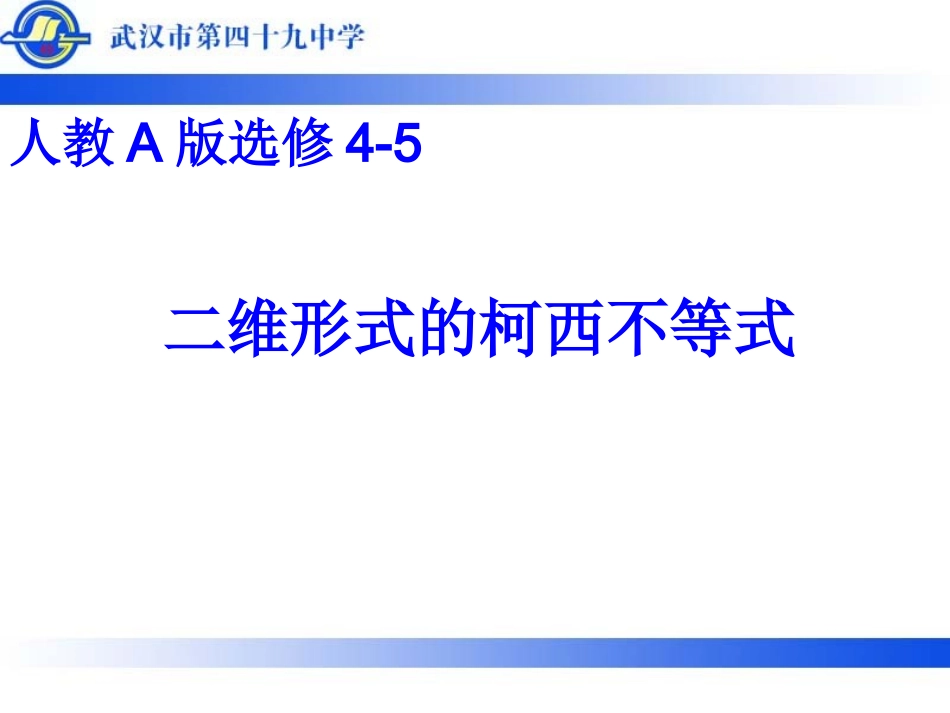 武汉市第四十九中学

人教 A 版选修 4-5

二维形式的柯西不等式